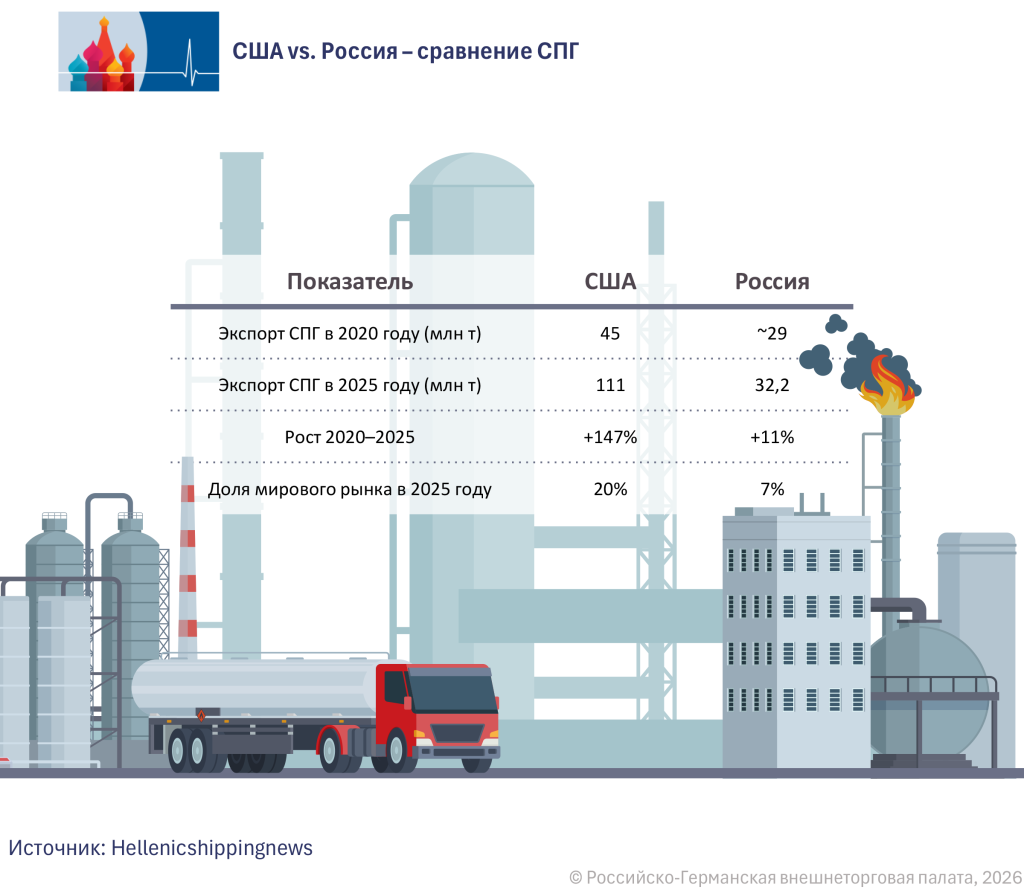 США vs. Россия – сравнение СПГ

| Показатель | США | Россия |
|---|---|---|
| Экспорт СПГ в 2020 году (млн т) | 45 | ~29 |
| Экспорт СПГ в 2025 году (млн т) | 111 | 32,2 |
| Рост 2020–2025 | +147% | +11% |
| Доля мирового рынка в 2025 году | 20% | 7% |

Источник: Hellenicshippingnews

© Российско-Германская внешнеторговая палата, 2026